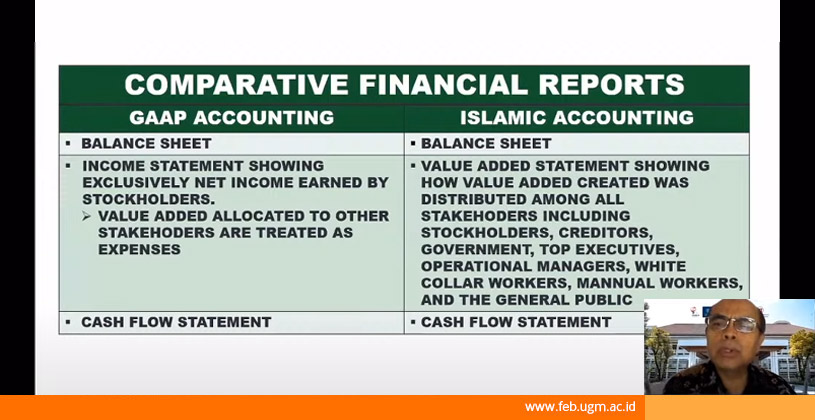 COMPARATIVE FINANCIAL REPORTS

| GAAP ACCOUNTING | ISLAMIC ACCOUNTING |
|---|---|
| ▪ BALANCE SHEET | ▪ BALANCE SHEET |
| ▪ INCOME STATEMENT SHOWING EXCLUSIVELY NET INCOME EARNED BY STOCKHOLDERS. ➢ VALUE ADDED ALLOCATED TO OTHER STAKEHODERS ARE TREATED AS EXPENSES | ▪ VALUE ADDED STATEMENT SHOWING HOW VALUE ADDED CREATED WAS DISTRIBUTED AMONG ALL STAKEHODERS INCLUDING STOCKHOLDERS, CREDITORS, GOVERNMENT, TOP EXECUTIVES, OPERATIONAL MANAGERS, WHITE COLLAR WORKERS, MANNUAL WORKERS, AND THE GENERAL PUBLIC |
| ▪ CASH FLOW STATEMENT | ▪ CASH FLOW STATEMENT |

www.feb.ugm.ac.id